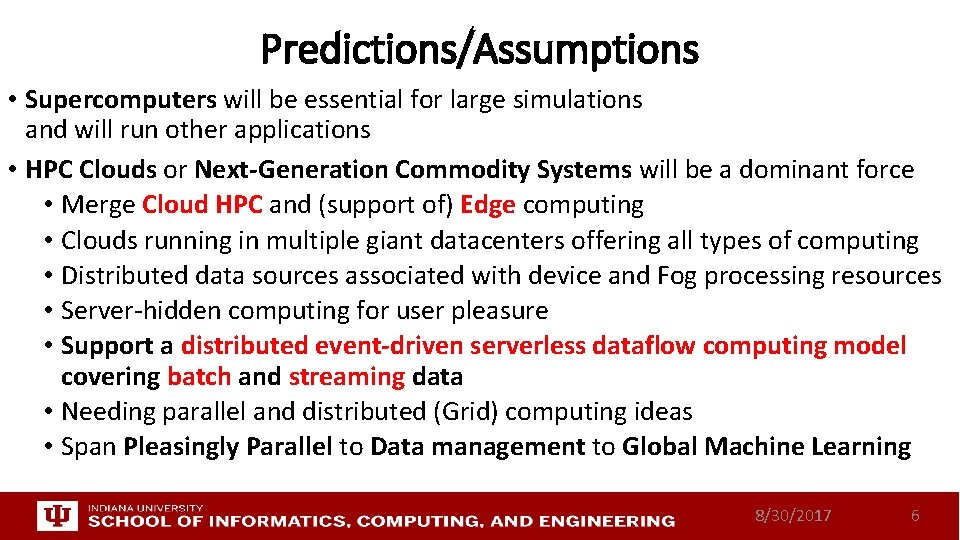 Predictions/Assumptions

• Supercomputers will be essential for large simulations and will run other applications

• HPC Clouds or Next-Generation Commodity Systems will be a dominant force
  • Merge Cloud HPC and (support of) Edge computing
  • Clouds running in multiple giant datacenters offering all types of computing
  • Distributed data sources associated with device and Fog processing resources
  • Server-hidden computing for user pleasure
  • Support a distributed event-driven serverless dataflow computing model covering batch and streaming data
  • Needing parallel and distributed (Grid) computing ideas
  • Span Pleasingly Parallel to Data management to Global Machine Learning

INDIANA UNIVERSITY
SCHOOL OF INFORMATICS, COMPUTING, AND ENGINEERING

8/30/2017

6